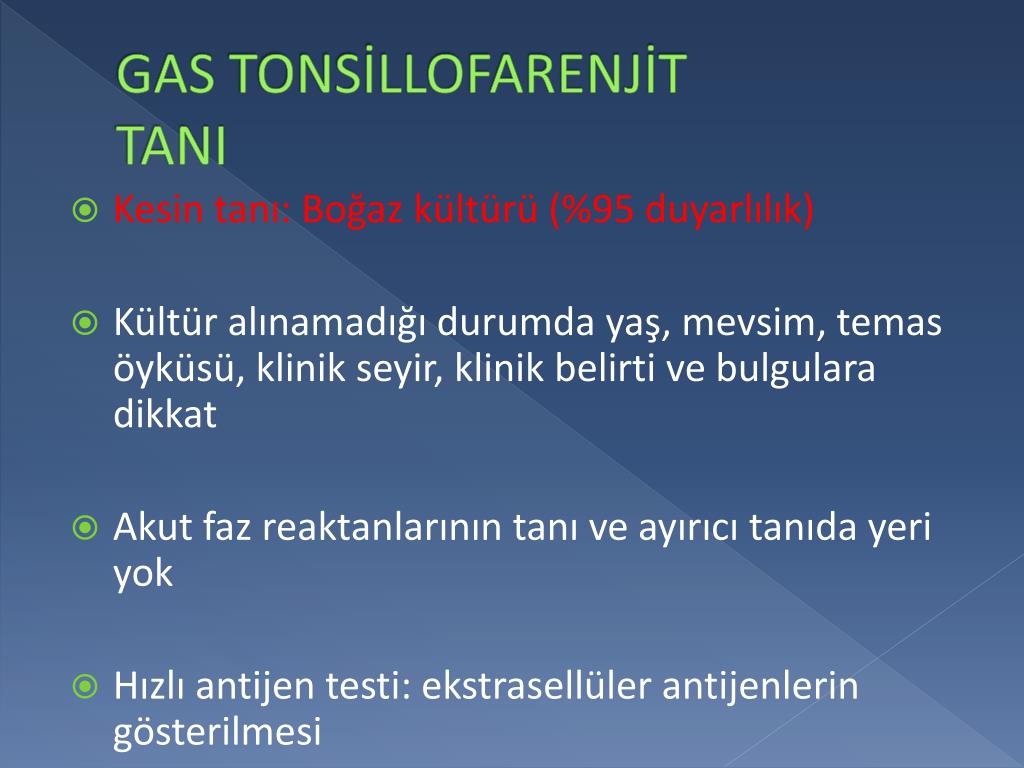 GAS TONSİLLOFARENJİT
TANI

Kesin tanı: Boğaz kültürü (%95 duyarlılık)

Kültür alınamadığı durumda yaş, mevsim, temas öyküsü, klinik seyir, klinik belirti ve bulgulara dikkat

Akut faz reaktanlarının tanı ve ayırıcı tanıda yeri yok

Hızlı antijen testi: ekstrasellüler antijenlerin gösterilmesi